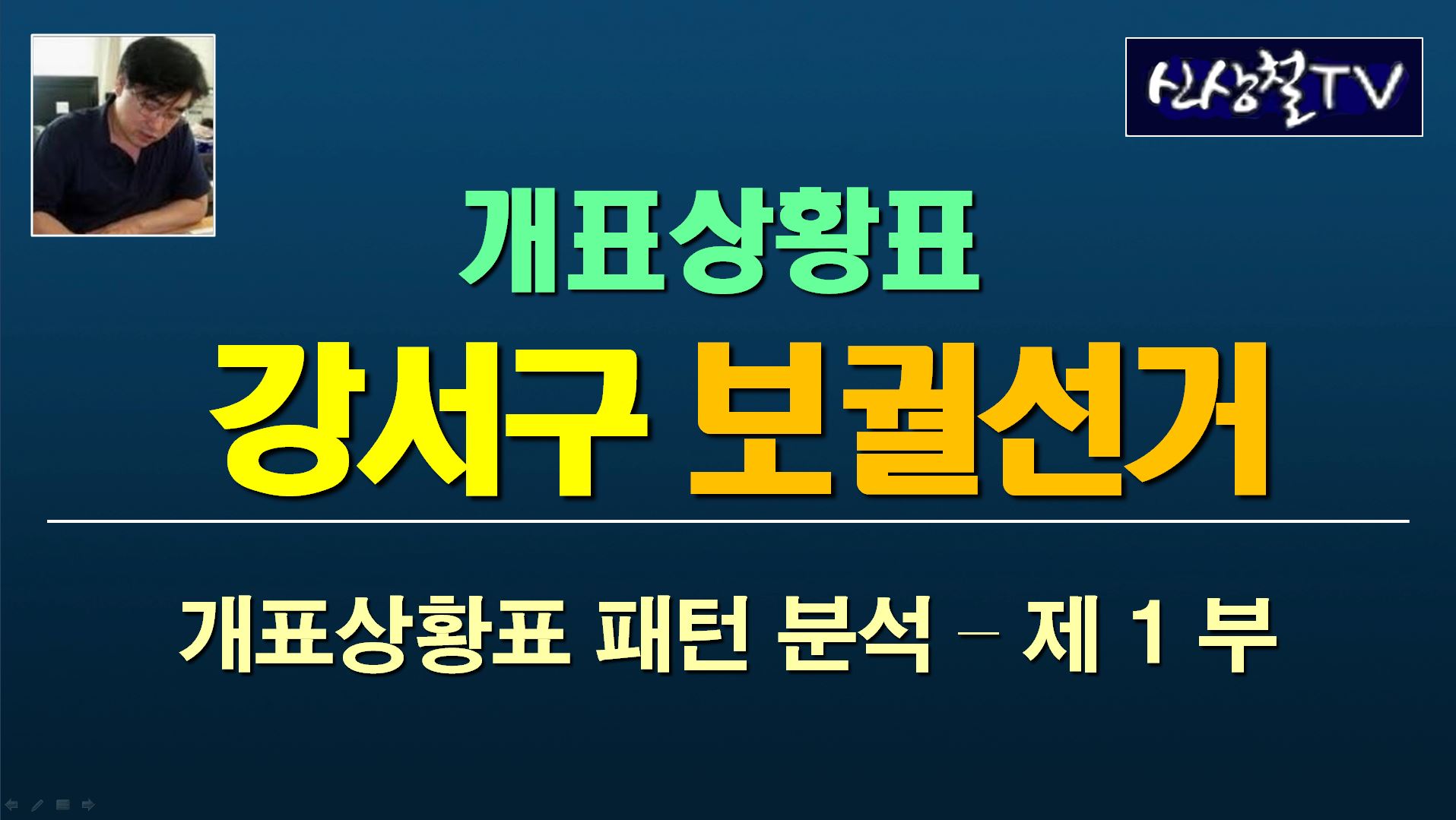 신상철TV

개표상황표

강서구 보궐선거

개표상황표 패턴 분석 – 제 1 부